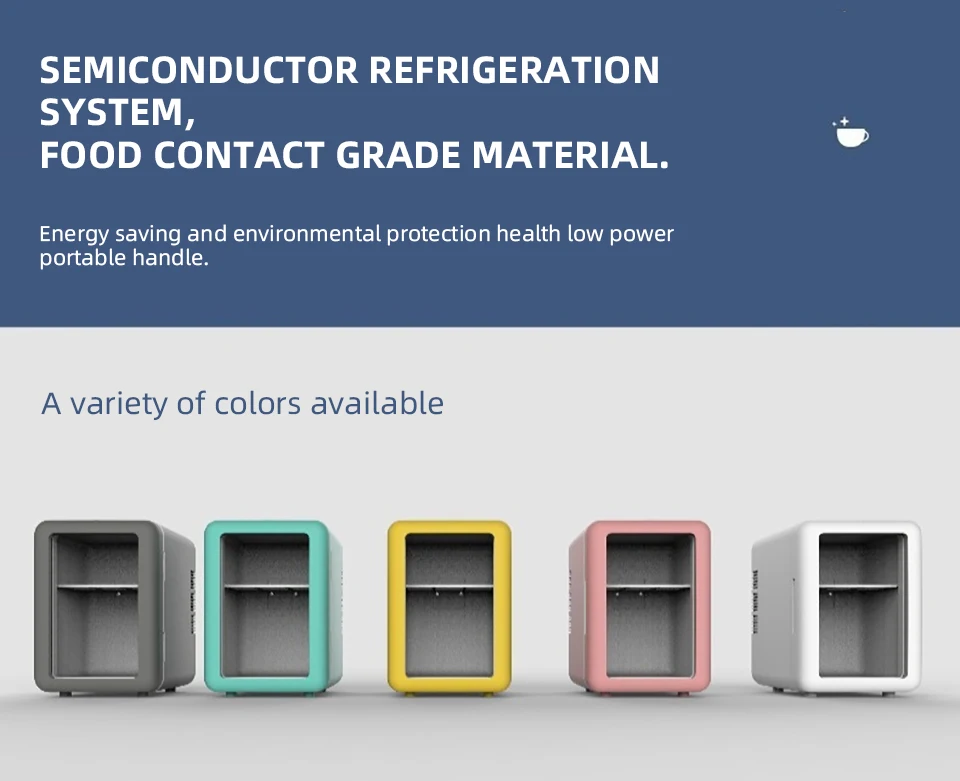 SEMICONDUCTOR REFRIGERATION SYSTEM,
FOOD CONTACT GRADE MATERIAL.

Energy saving and environmental protection health low power portable handle.

A variety of colors available